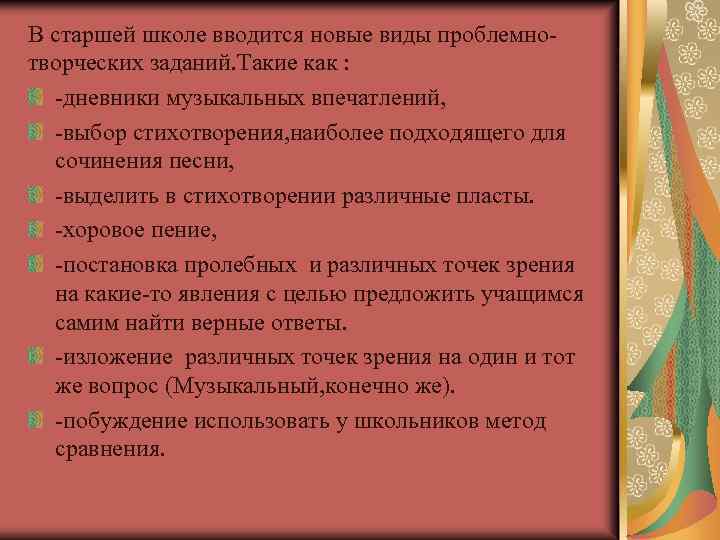 В старшей школе вводится новые виды проблемно-творческих заданий.Такие как :

-дневники музыкальных впечатлений,

-выбор стихотворения,наиболее подходящего для сочинения песни,

-выделить в стихотворении различные пласты.

-хоровое пение,

-постановка пролебных  и различных точек зрения на какие-то явления с целью предложить учащимся самим найти верные ответы.

-изложение  различных точек зрения на один и тот же вопрос (Музыкальный,конечно же).

-побуждение использовать у школьников метод сравнения.